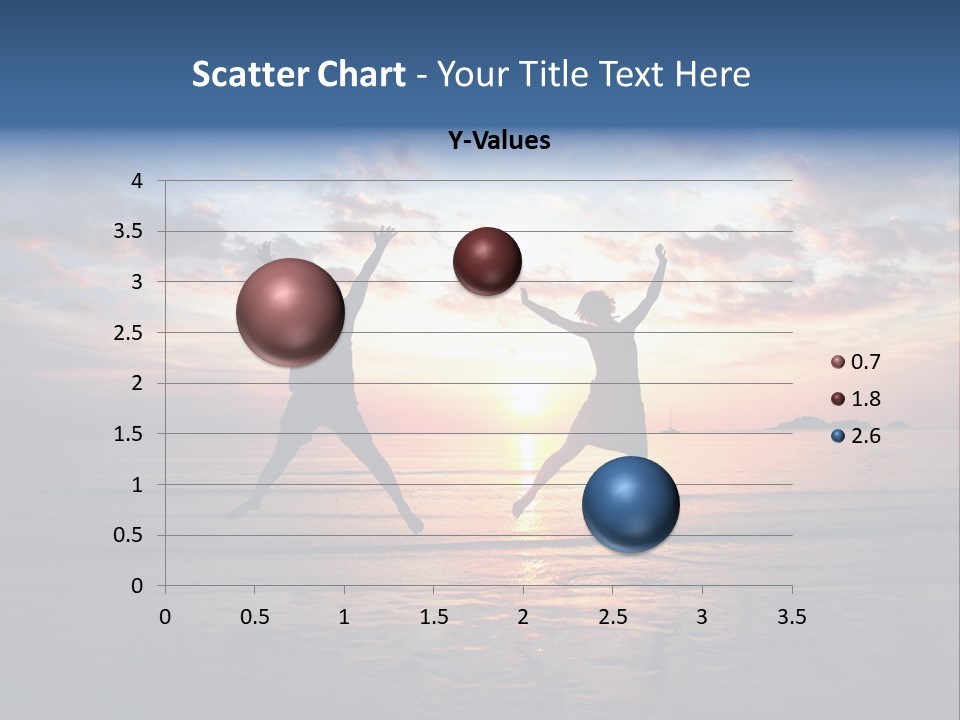 Scatter Chart - Your Title Text Here

Y-Values

4
3.5
3
2.5
2
1.5
1
0.5
0

0 0.5 1 1.5 2 2.5 3 3.5

0.7
1.8
2.6